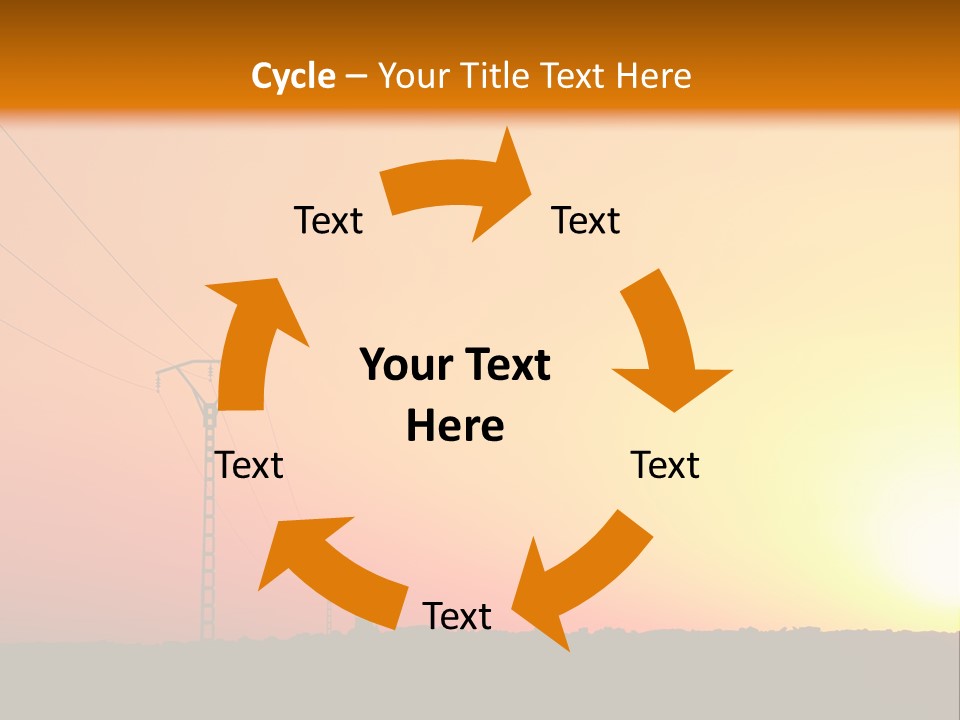 Cycle – Your Title Text Here

Text

Text

Your Text Here

Text

Text

Text